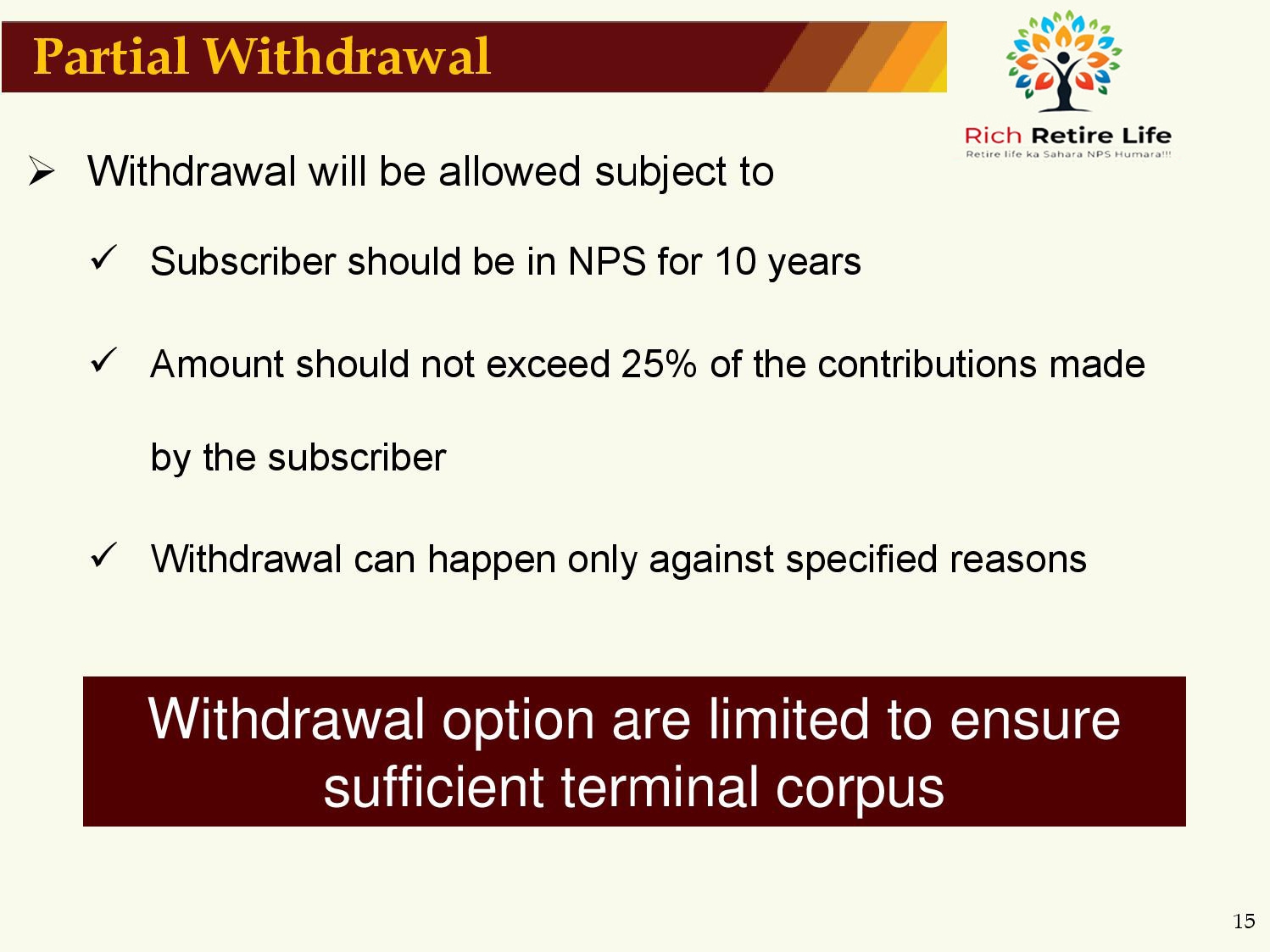 Partial Withdrawal

Rich Retire Life
Retire life ka Sahara NPS Humara!!!

➢ Withdrawal will be allowed subject to

✓ Subscriber should be in NPS for 10 years

✓ Amount should not exceed 25% of the contributions made by the subscriber

✓ Withdrawal can happen only against specified reasons

Withdrawal option are limited to ensure sufficient terminal corpus

15